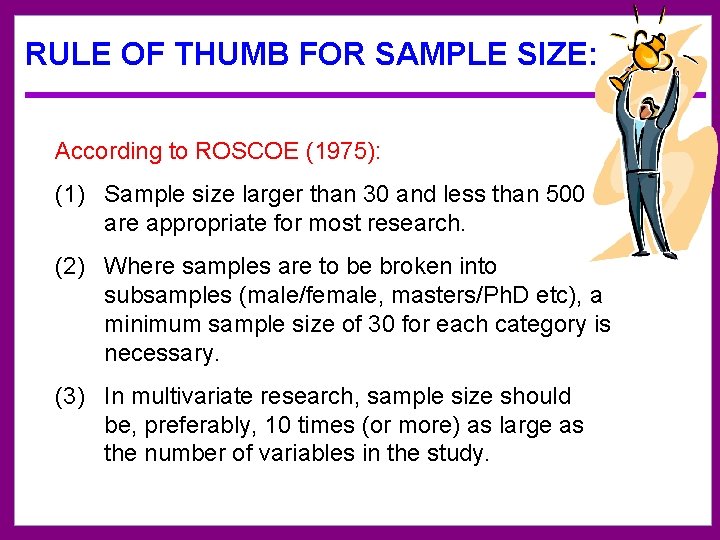 RULE OF THUMB FOR SAMPLE SIZE:

According to ROSCOE (1975):

(1) Sample size larger than 30 and less than 500 are appropriate for most research.

(2) Where samples are to be broken into subsamples (male/female, masters/PhD etc), a minimum sample size of 30 for each category is necessary.

(3) In multivariate research, sample size should be, preferably, 10 times (or more) as large as the number of variables in the study.